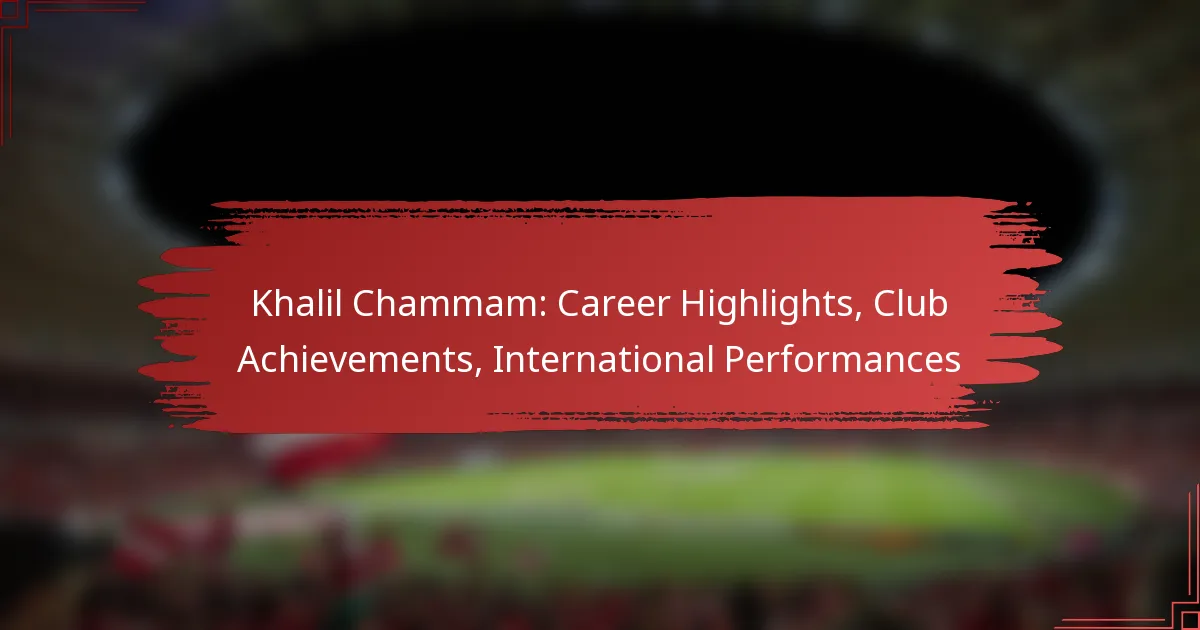 Khalil Chammam: Career Highlights, Club Achievements, International Performances